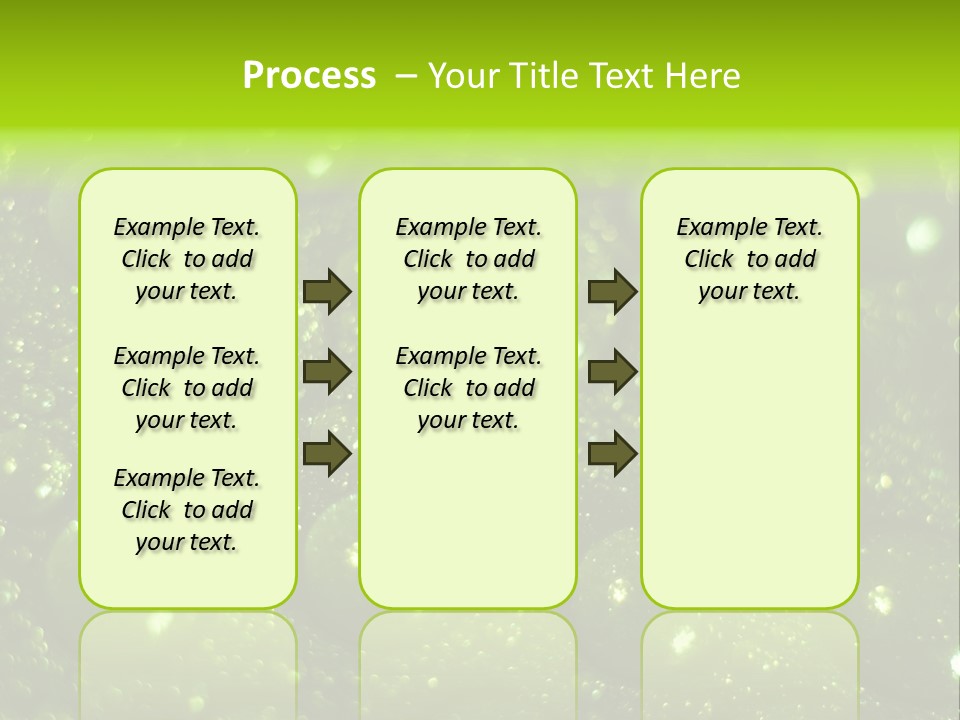 Process – Your Title Text Here

Example Text. Click to add your text.

Example Text. Click to add your text.

Example Text. Click to add your text.

Example Text. Click to add your text.

Example Text. Click to add your text.

Example Text. Click to add your text.